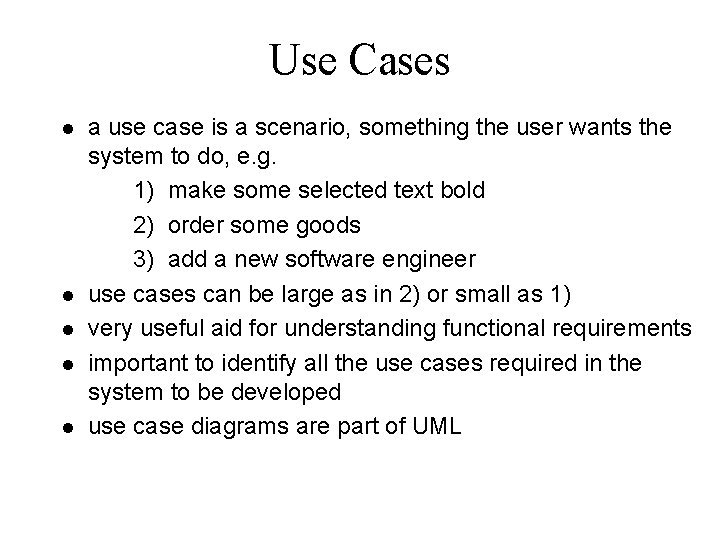 Use Cases

- a use case is a scenario, something the user wants the system to do, e.g.
 1) make some selected text bold
 2) order some goods
 3) add a new software engineer
- use cases can be large as in 2) or small as 1)
- very useful aid for understanding functional requirements
- important to identify all the use cases required in the system to be developed
- use case diagrams are part of UML